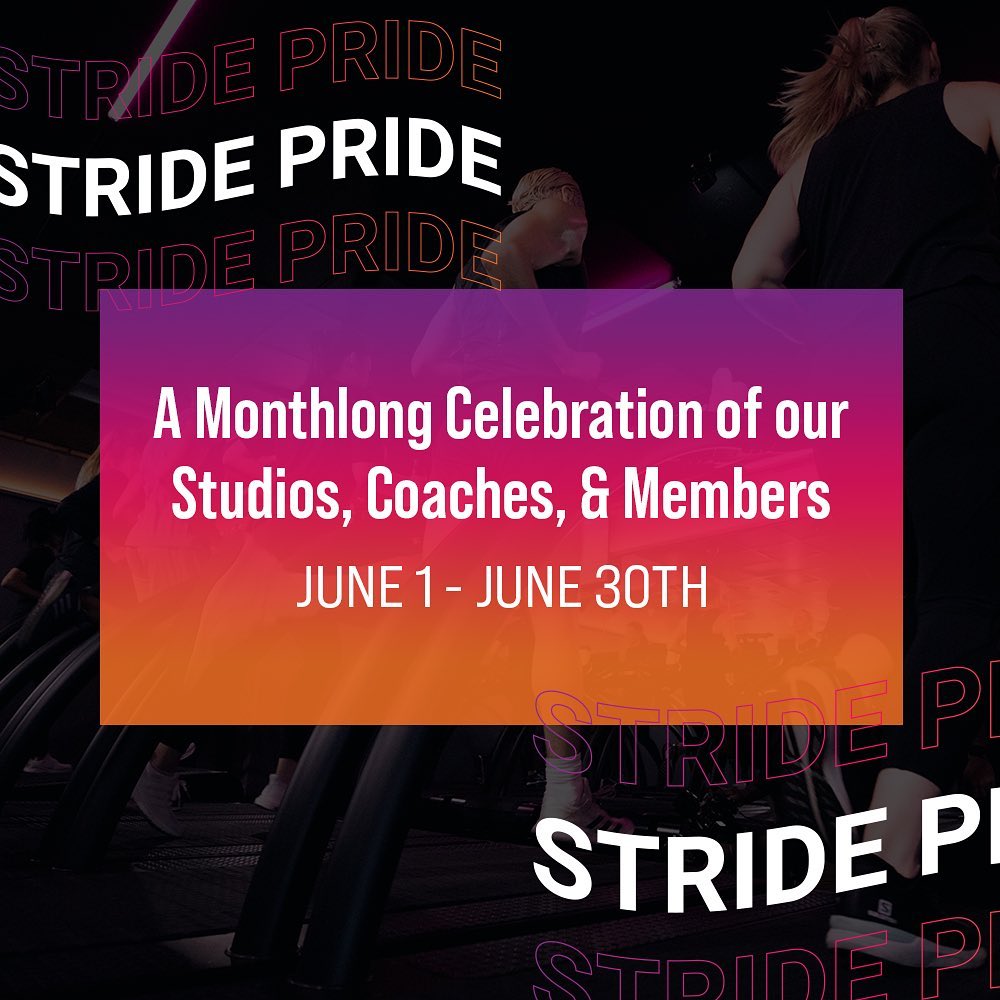 STRIDE PRIDE
STRIDE PRIDE
STRIDE PRIDE

A Monthlong Celebration of our Studios, Coaches, & Members

JUNE 1 - JUNE 30TH

STRIDE PR
STRIDE PR
STRIDE PR